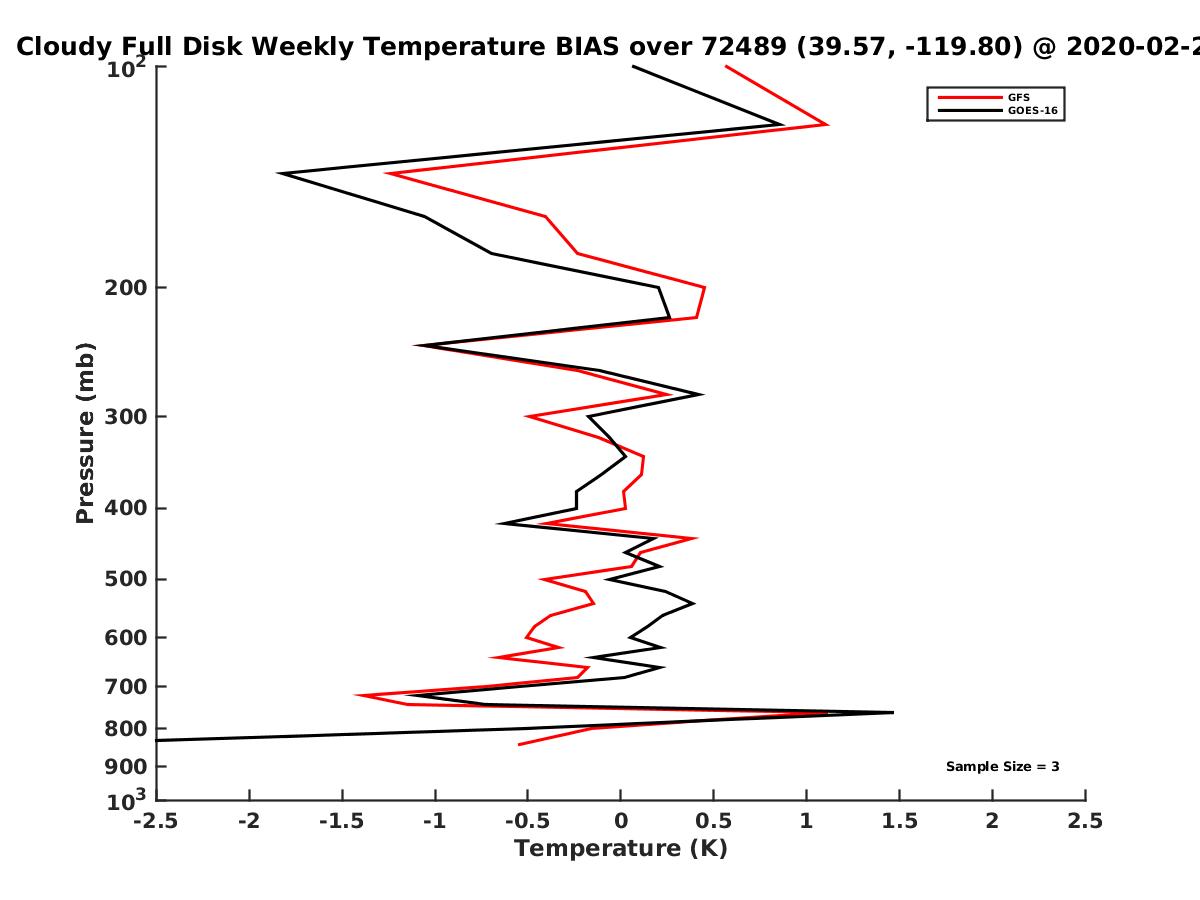 Cloudy Full Disk Weekly Temperature BIAS over 72489 (39.57, -119.80) @ 2020-02-2

GFS
GOES-16

Pressure (mb)

$10^2$
200
300
400
500
600
700
800
900
$10^3$

Sample Size = 3

-2.5
-2
-1.5
-1
-0.5
0
0.5
1
1.5
2
2.5
Temperature (K)